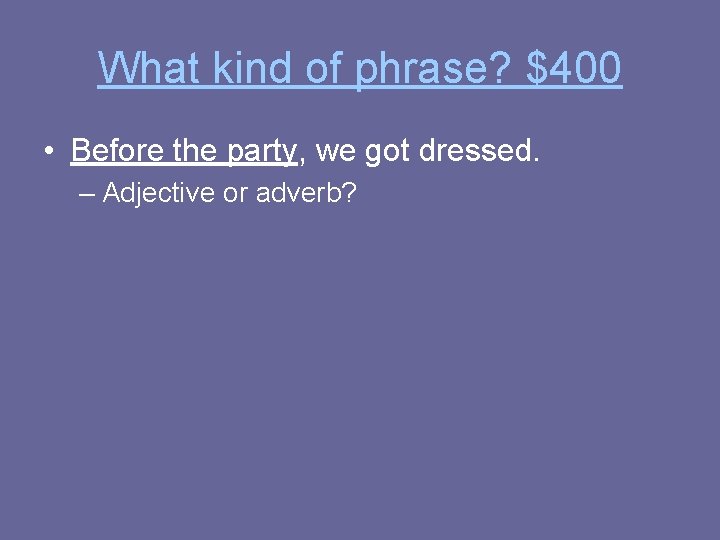 What kind of phrase? \$400

• Before the party, we got dressed.

– Adjective or adverb?